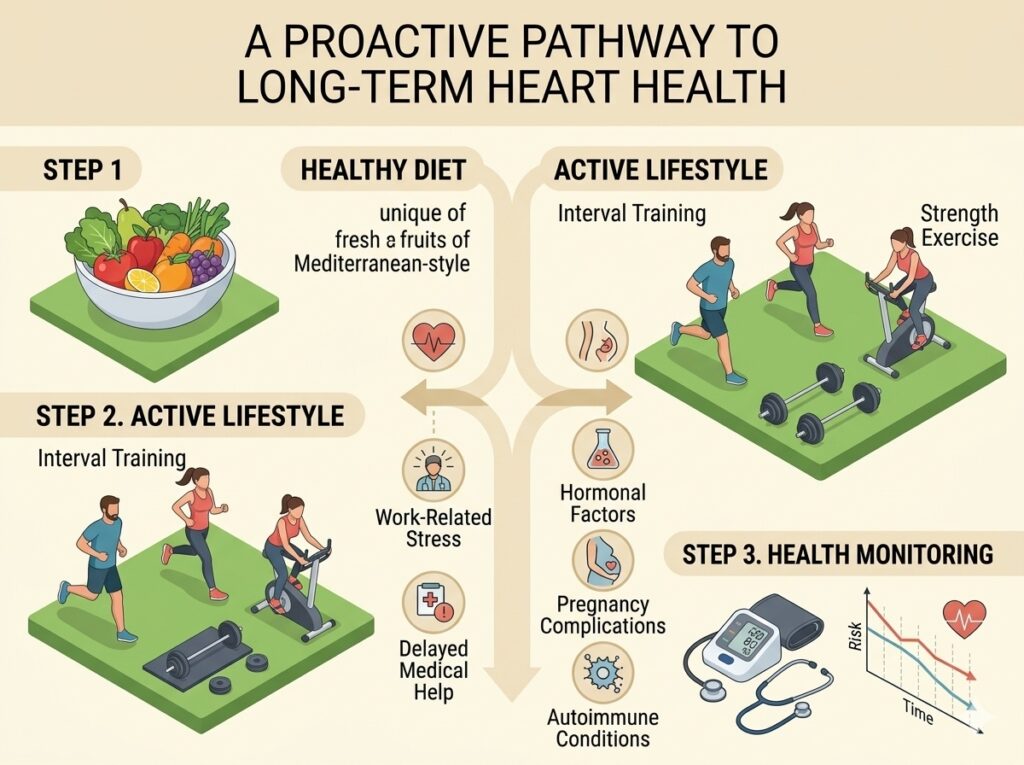 A PROACTIVE PATHWAY TO LONG-TERM HEART HEALTH

STEP 1

HEALTHY DIET

unique of
fresh a fruits of
Mediterranean-style

ACTIVE LIFESTYLE

Interval Training

Strength Exercise

STEP 2. ACTIVE LIFESTYLE

Interval Training

Work-Related Stress

Delayed Medical Help

Hormonal Factors

Pregnancy Complications

Autoimmune Conditions

STEP 3. HEALTH MONITORING

Risk

Time